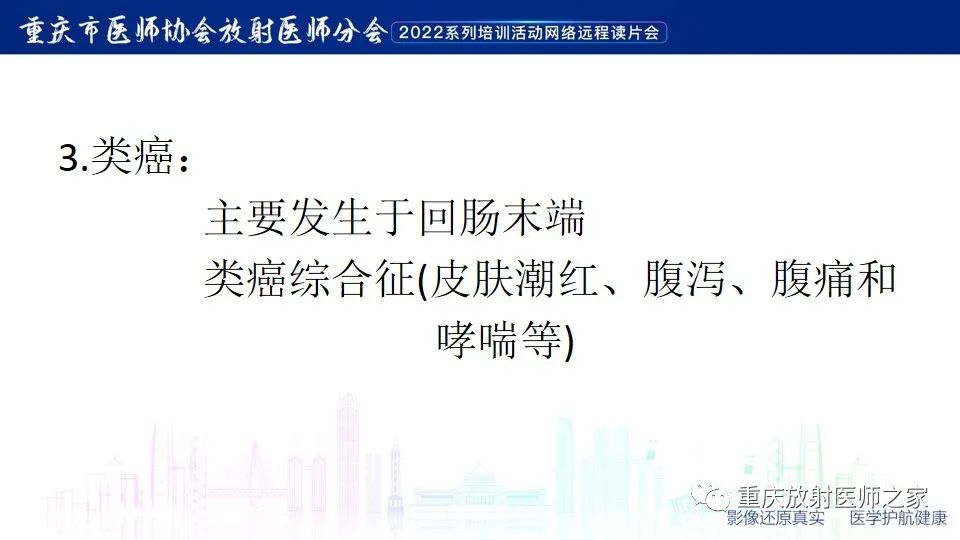 重庆市医师协会放射医师分会 2022系列培训活动网络远程读片会

3.类癌：

主要发生于回肠末端

类癌综合征(皮肤潮红、腹泻、腹痛和哮喘等)

重庆放射医师之家
影像还原真实 医学护航健康